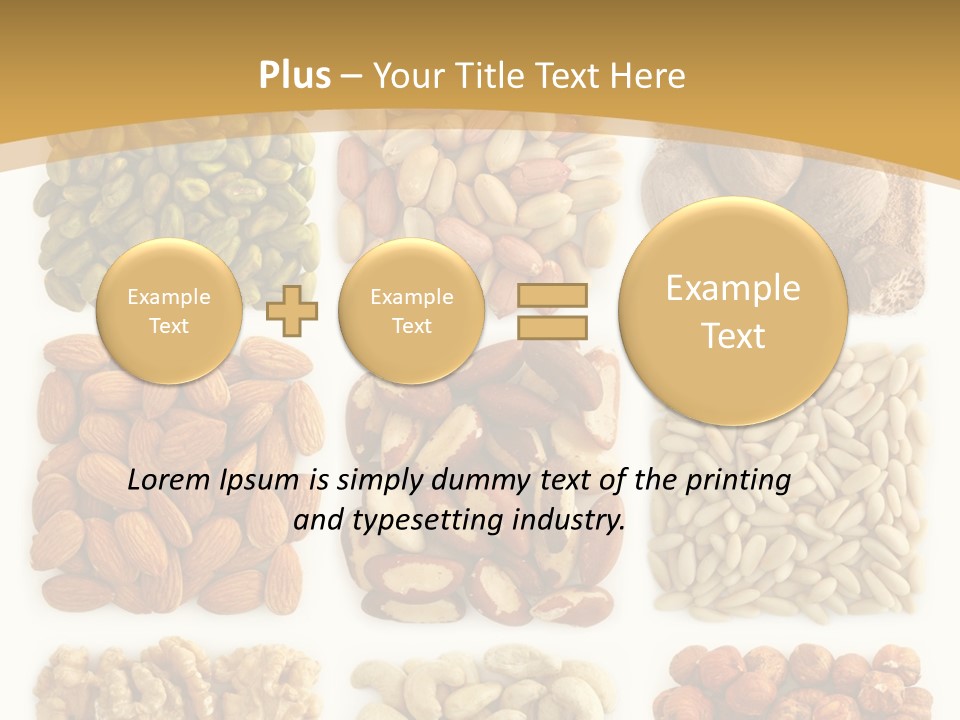 Plus – Your Title Text Here

Example Text

Example Text

Example Text

Lorem Ipsum is simply dummy text of the printing and typesetting industry.